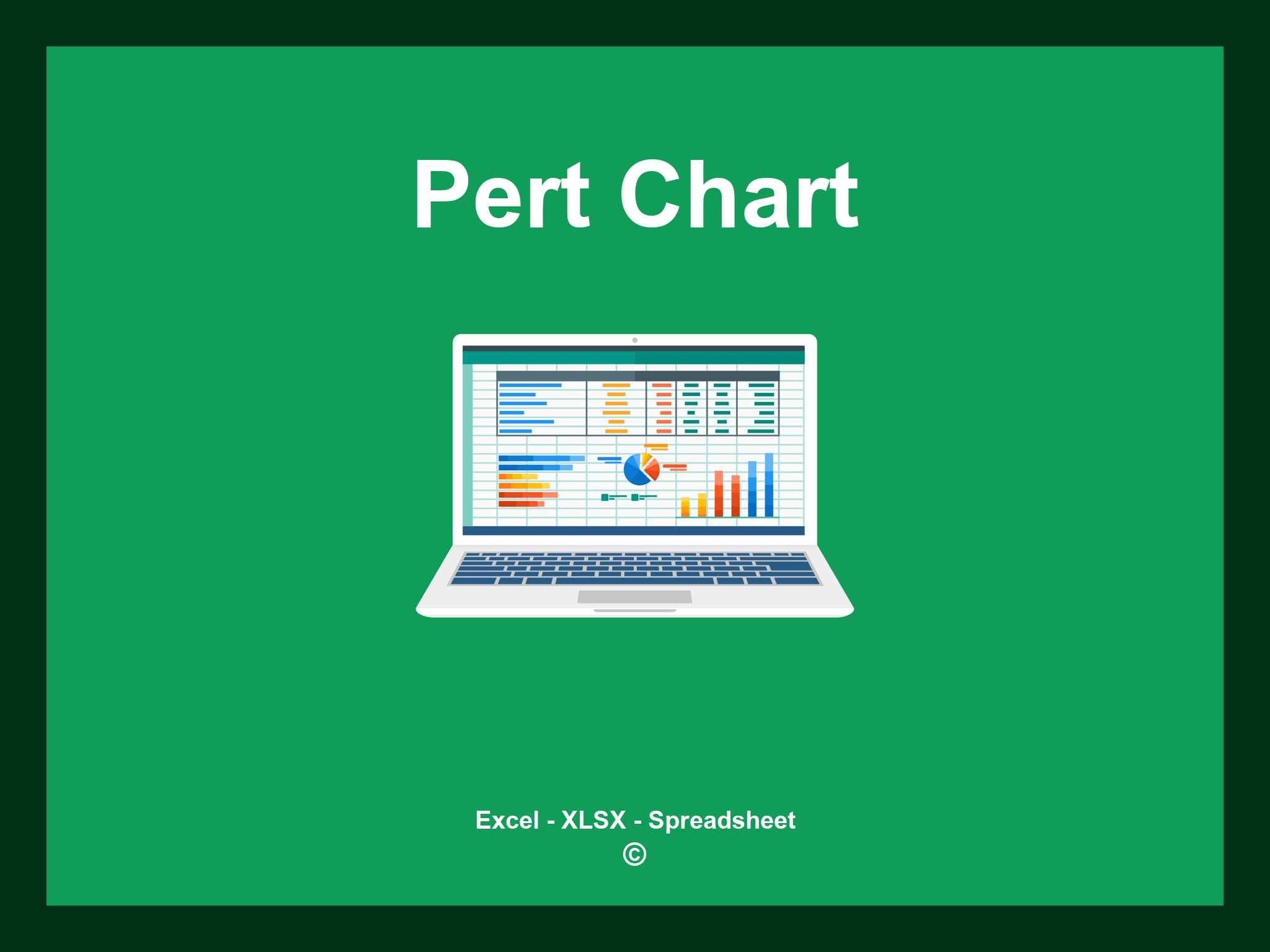 Pert Chart

Excel - XLSX - Spreadsheet
©